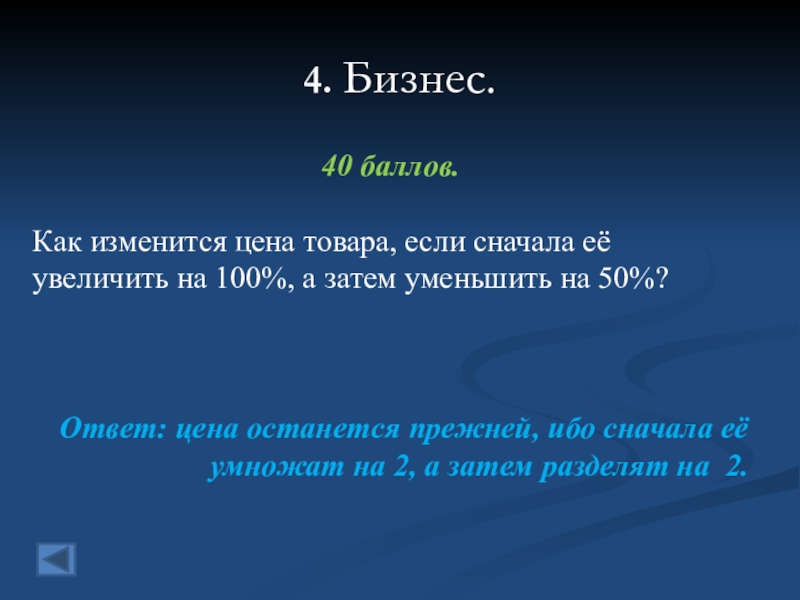 4. Бизнес.

40 баллов.

Как изменится цена товара, если сначала её увеличить на 100%, а затем уменьшить на 50%?

Ответ: цена останется прежней, ибо сначала её умножат на 2, а затем разделят на 2.